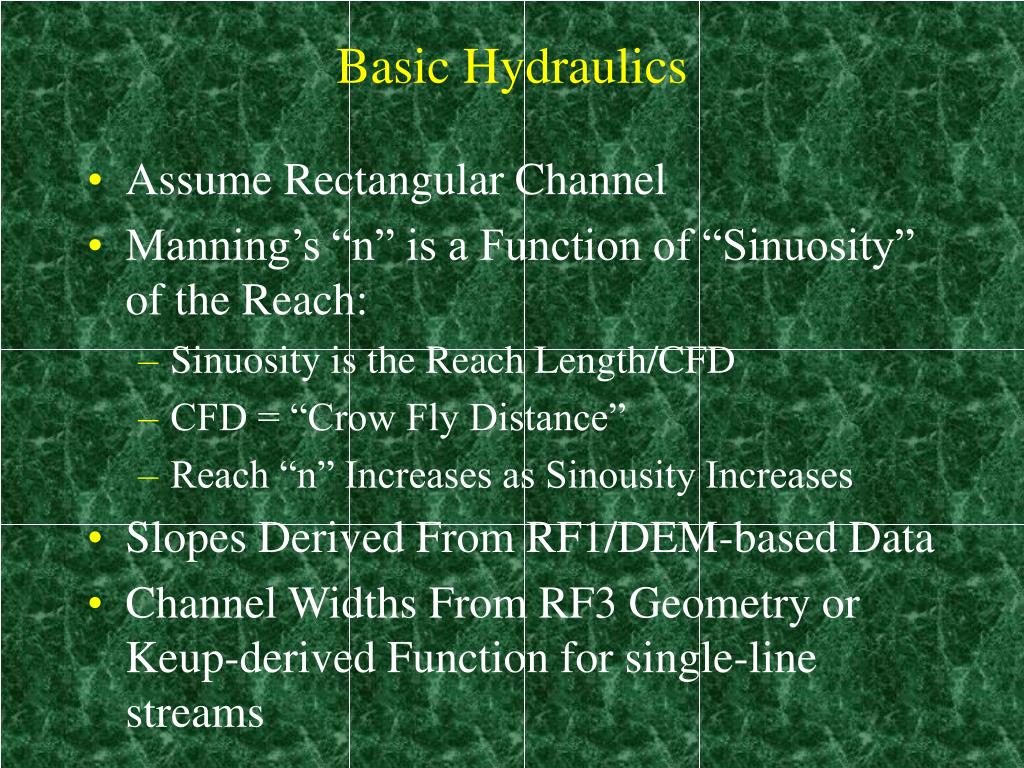 Basic Hydraulics

• Assume Rectangular Channel
• Manning’s “n” is a Function of “Sinuosity” of the Reach:
– Sinuosity is the Reach Length/CFD
– CFD = “Crow Fly Distance”
– Reach “n” Increases as Sinousity Increases
• Slopes Derived From RF1/DEM-based Data
• Channel Widths From RF3 Geometry or Keup-derived Function for single-line streams